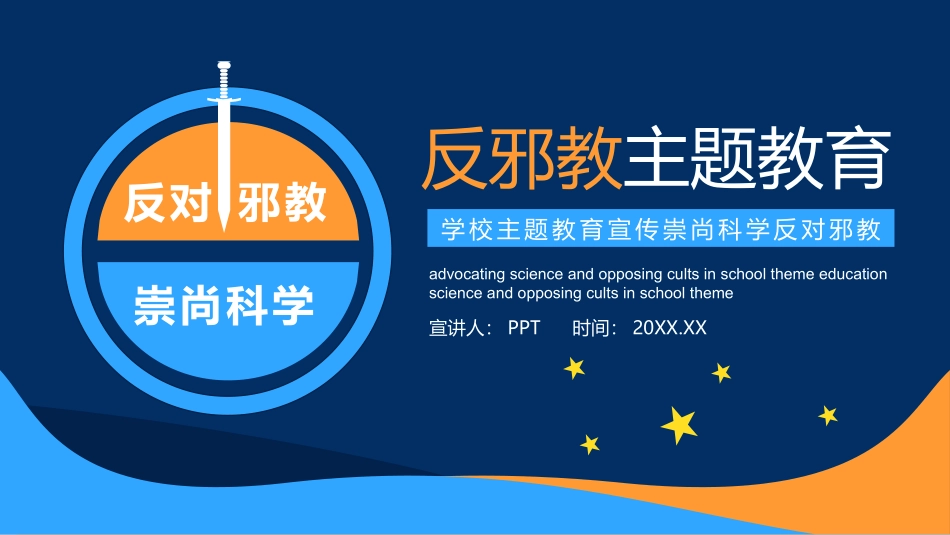 反对邪教

崇尚科学

反邪教主题教育

学校主题教育宣传崇尚科学反对邪教

advocating science and opposing cults in school theme education science and opposing cults in school theme

宣讲人： PPT 时间： 20XX.XX